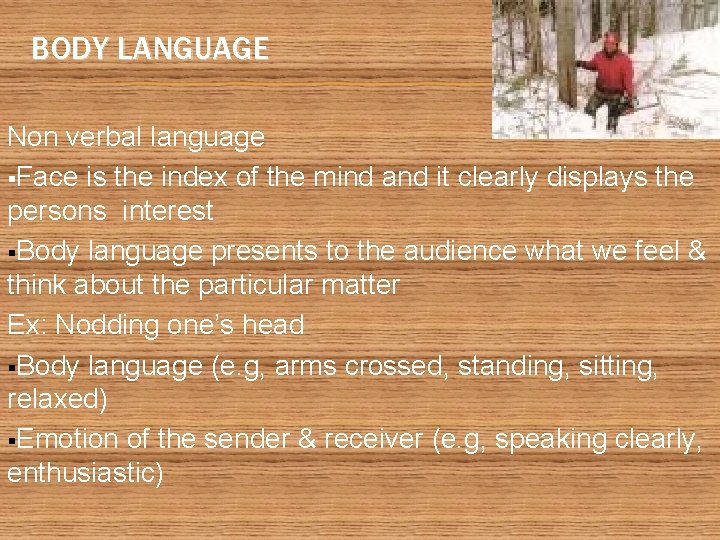 BODY LANGUAGE

Non verbal language

▪Face is the index of the mind and it clearly displays the persons interest

▪Body language presents to the audience what we feel & think about the particular matter

Ex: Nodding one's head

▪Body language (e.g, arms crossed, standing, sitting, relaxed)

▪Emotion of the sender & receiver (e.g, speaking clearly, enthusiastic)